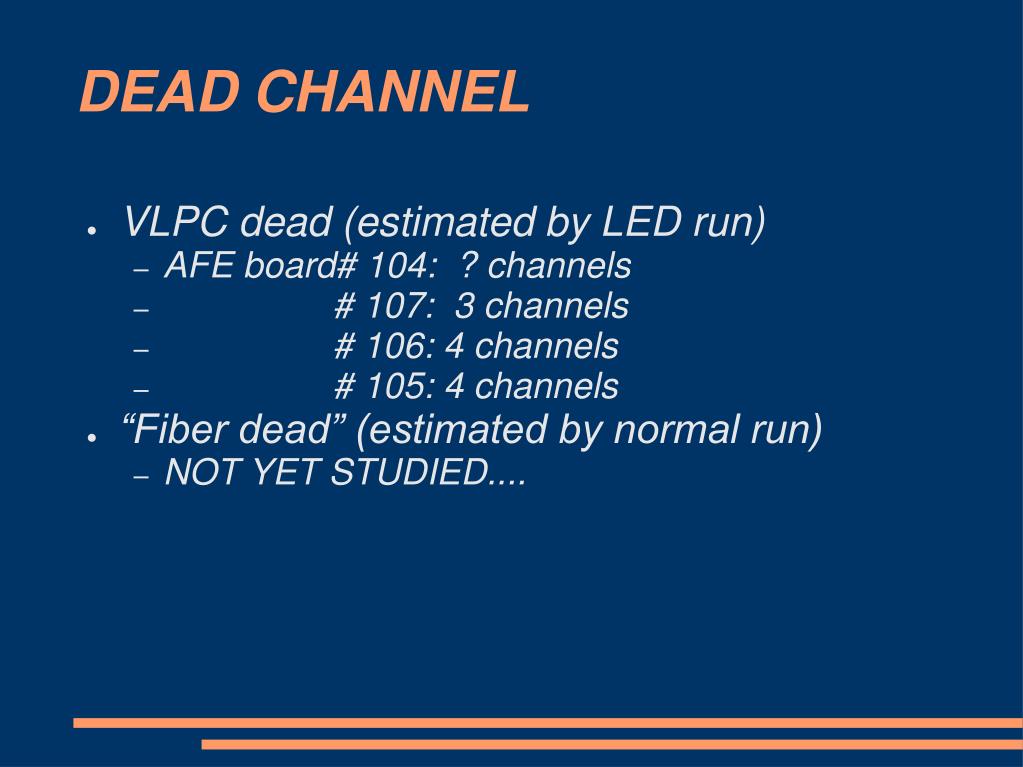 DEAD CHANNEL

● VLPC dead (estimated by LED run)
 – AFE board# 104: ? channels
 – # 107: 3 channels
 – # 106: 4 channels
 – # 105: 4 channels
● “Fiber dead” (estimated by normal run)
 – NOT YET STUDIED....